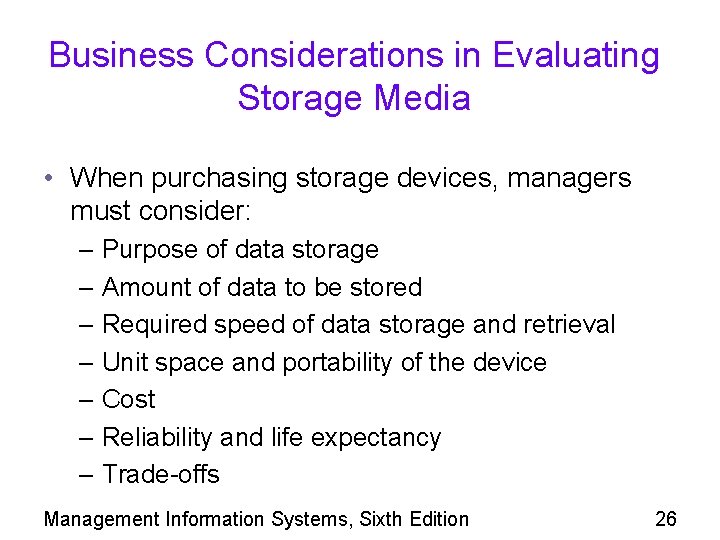 Business Considerations in Evaluating Storage Media

• When purchasing storage devices, managers must consider:
– Purpose of data storage
– Amount of data to be stored
– Required speed of data storage and retrieval
– Unit space and portability of the device
– Cost
– Reliability and life expectancy
– Trade-offs

Management Information Systems, Sixth Edition 26